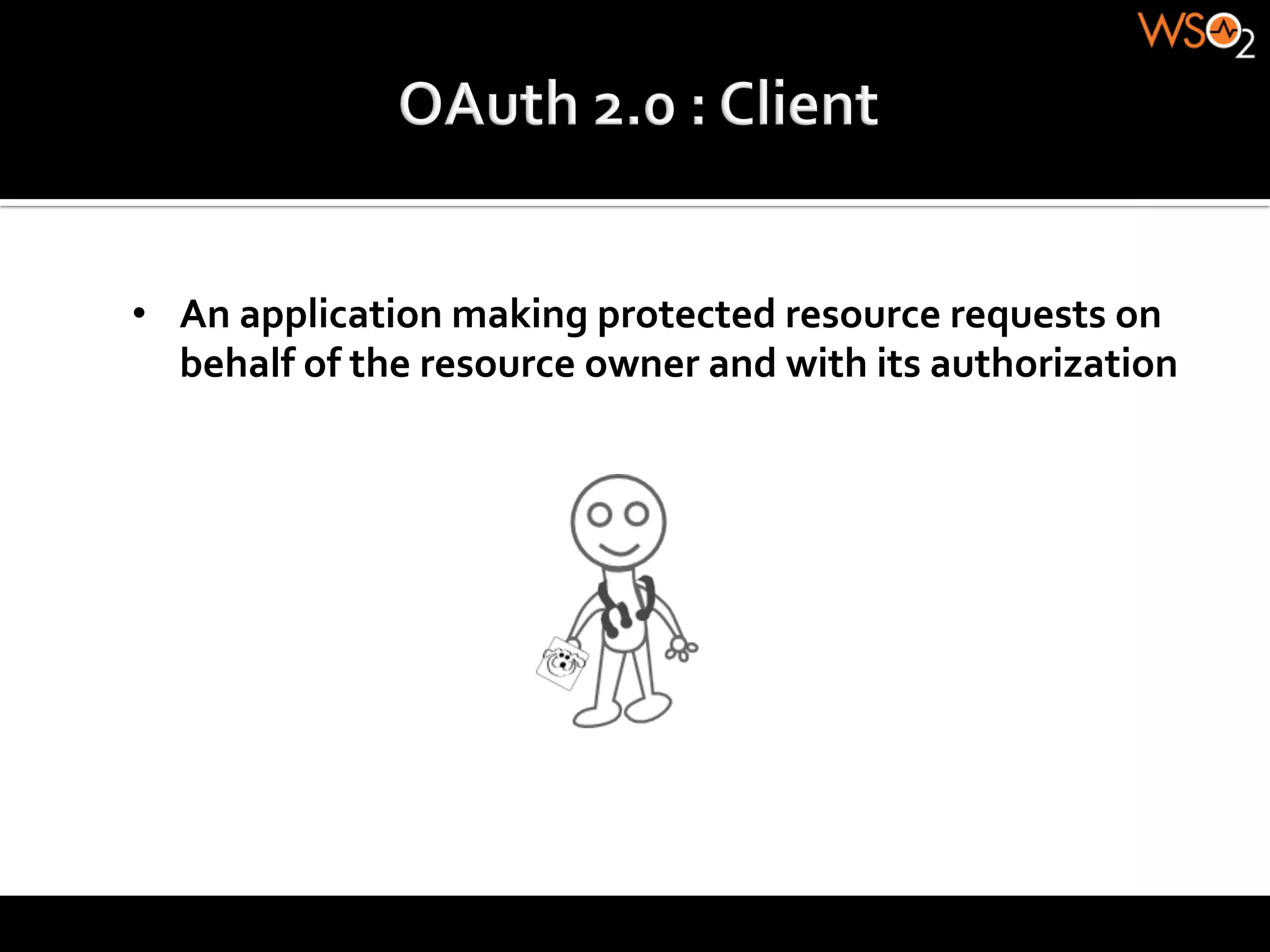 WSO2

OAuth 2.0 : Client

• An application making protected resource requests on behalf of the resource owner and with its authorization